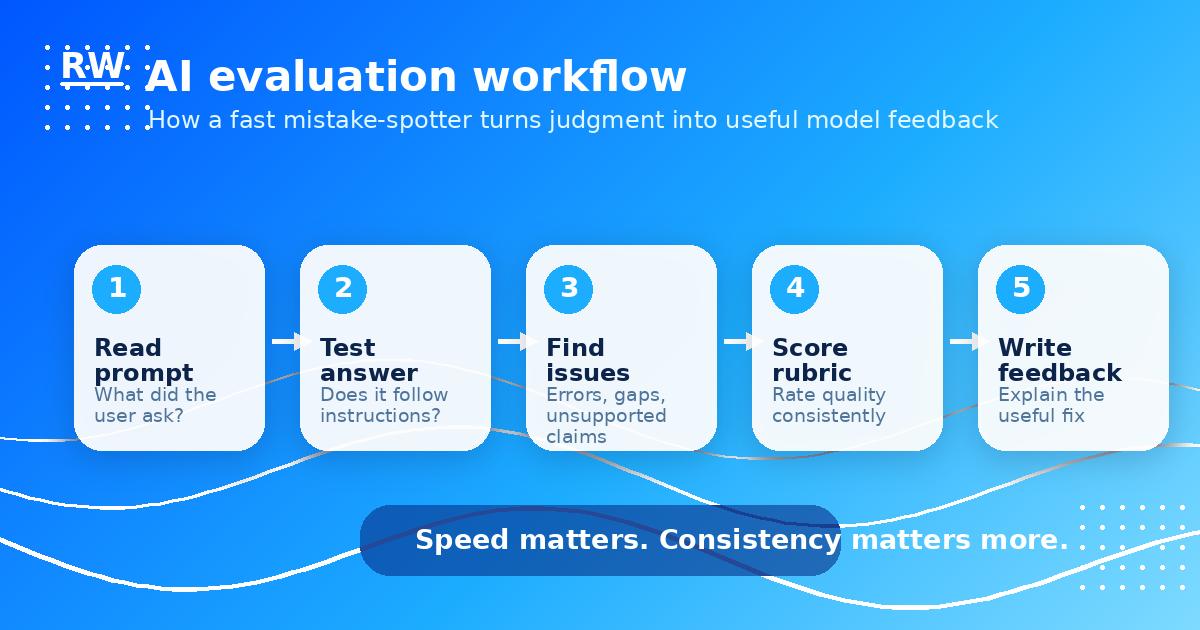 RW

AI evaluation workflow

How a fast mistake-spotter turns judgment into useful model feedback

1
Read prompt
What did the user ask?

2
Test answer
Does it follow instructions?

3
Find issues
Errors, gaps, unsupported claims

4
Score rubric
Rate quality consistently

5
Write feedback
Explain the useful fix

Speed matters. Consistency matters more.